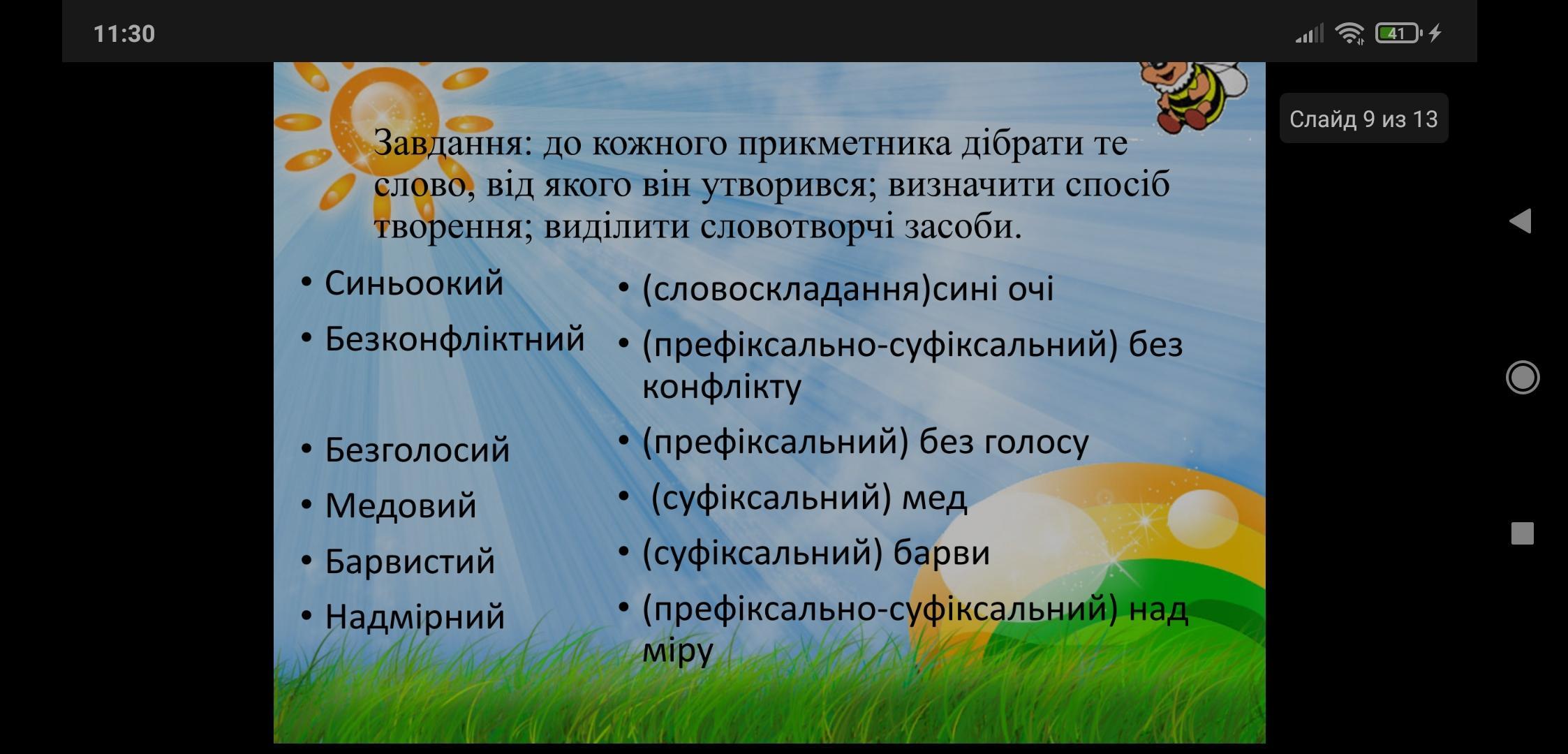 11:30

41

Слайд 9 из 13

Завдання: до кожного прикметника дібрати те слово, від якого він утворився; визначити спосіб творення; виділити словотворчі засоби.

• Синьоокий
• Безконфліктний
• Безголосий
• Медовий
• Барвистий
• Надмірний

• (словоскладання)сині очі
• (префіксально-суфіксальний) без конфлікту
• (префіксальний) без голосу
• (суфіксальний) мед
• (суфіксальний) барви
• (префіксально-суфіксальний) над міру